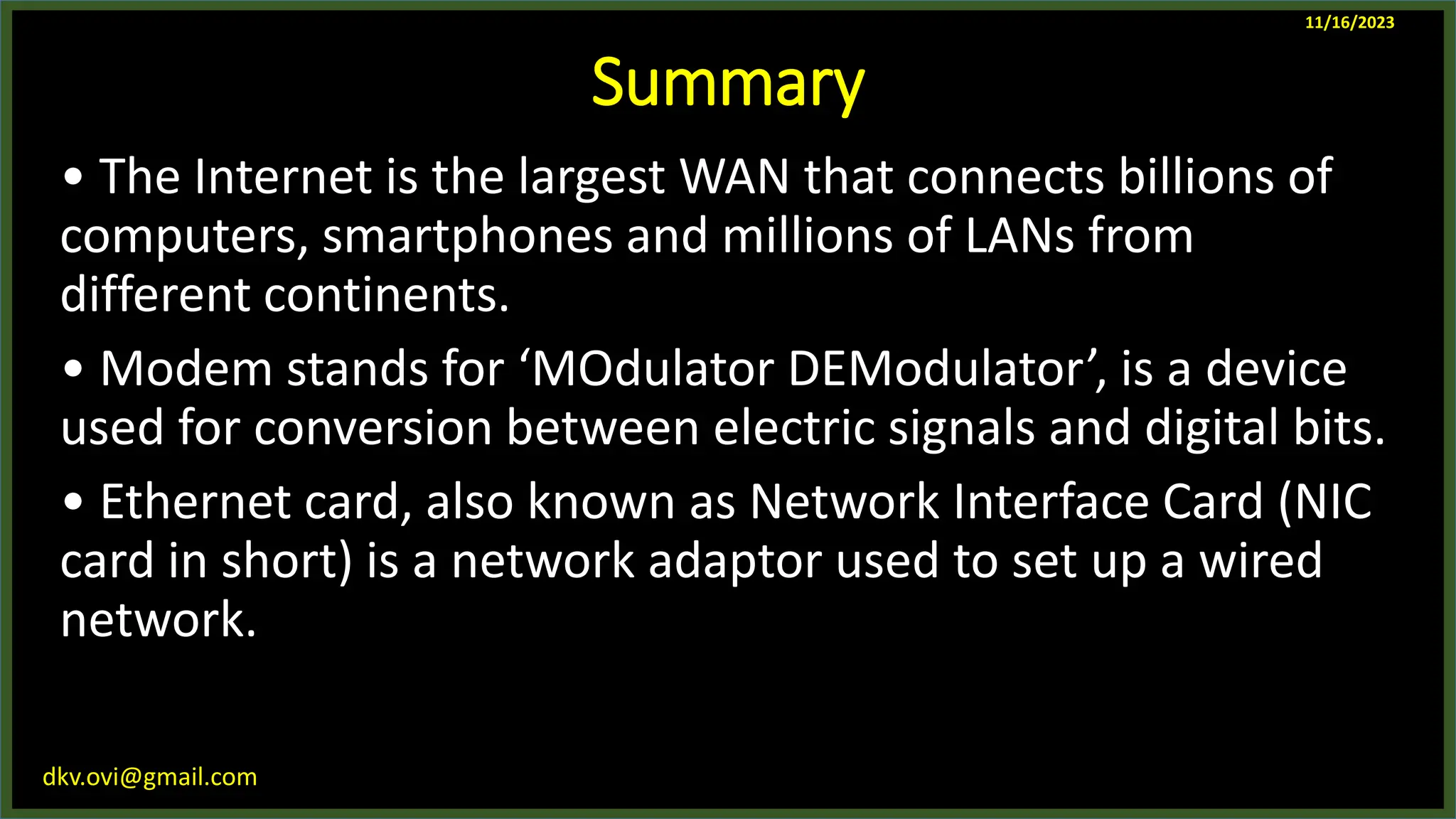 11/16/2023

Summary

• The Internet is the largest WAN that connects billions of computers, smartphones and millions of LANs from different continents.

• Modem stands for ‘MOdulator DEModulator’, is a device used for conversion between electric signals and digital bits.

• Ethernet card, also known as Network Interface Card (NIC card in short) is a network adaptor used to set up a wired network.

dkv.ovi@gmail.com